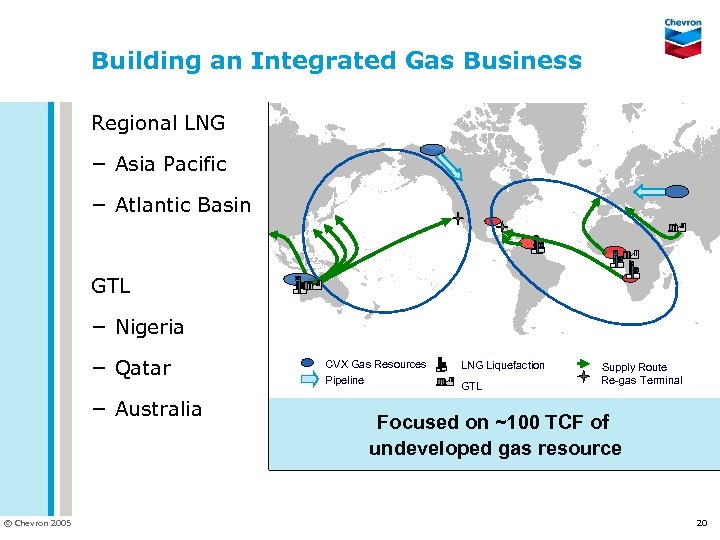 Chevron

Building an Integrated Gas Business

Regional LNG

– Asia Pacific

– Atlantic Basin

GTL

– Nigeria

– Qatar

– Australia

CVX Gas Resources
Pipeline
LNG Liquefaction
GTL
Supply Route
Re-gas Terminal

Focused on ~100 TCF of undeveloped gas resource

© Chevron 2005

20